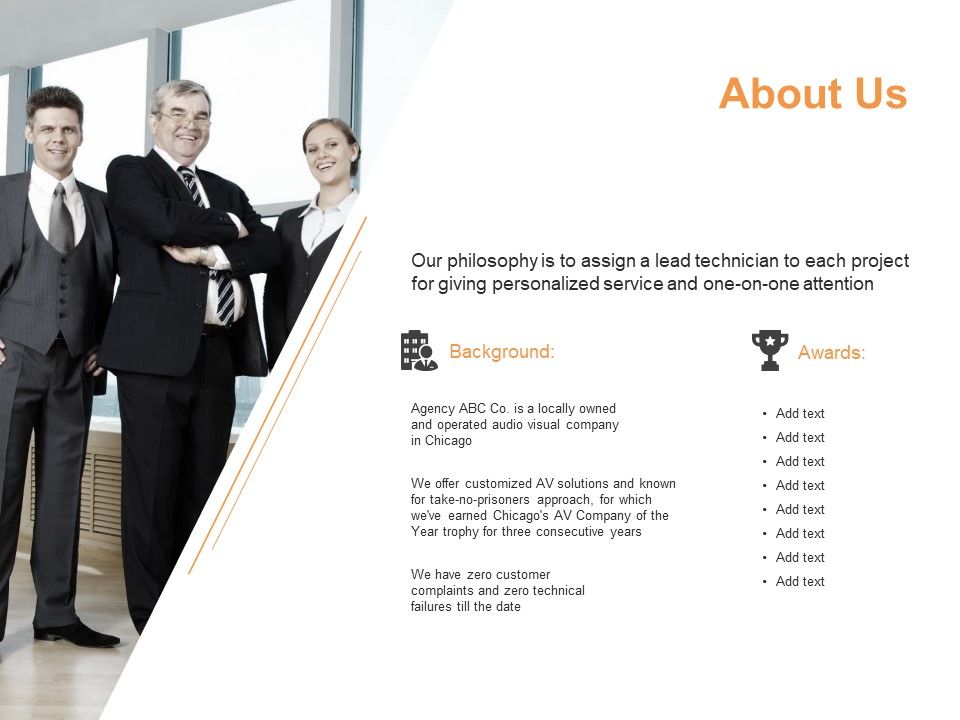 About Us

Our philosophy is to assign a lead technician to each project for giving personalized service and one-on-one attention

Background:

Agency ABC Co. is a locally owned and operated audio visual company in Chicago

We offer customized AV solutions and known for take-no-prisoners approach, for which we've earned Chicago's AV Company of the Year trophy for three consecutive years

We have zero customer complaints and zero technical failures till the date

Awards:

• Add text
• Add text
• Add text
• Add text
• Add text
• Add text
• Add text
• Add text